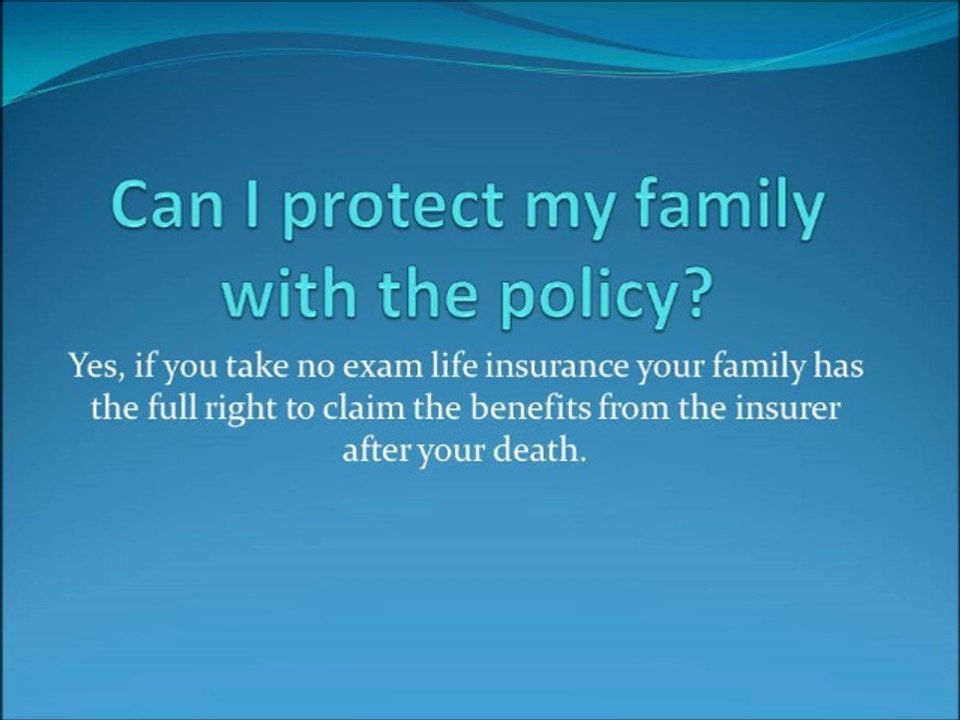 Can I protect my family with the policy?

Yes, if you take no exam life insurance your family has the full right to claim the benefits from the insurer after your death.